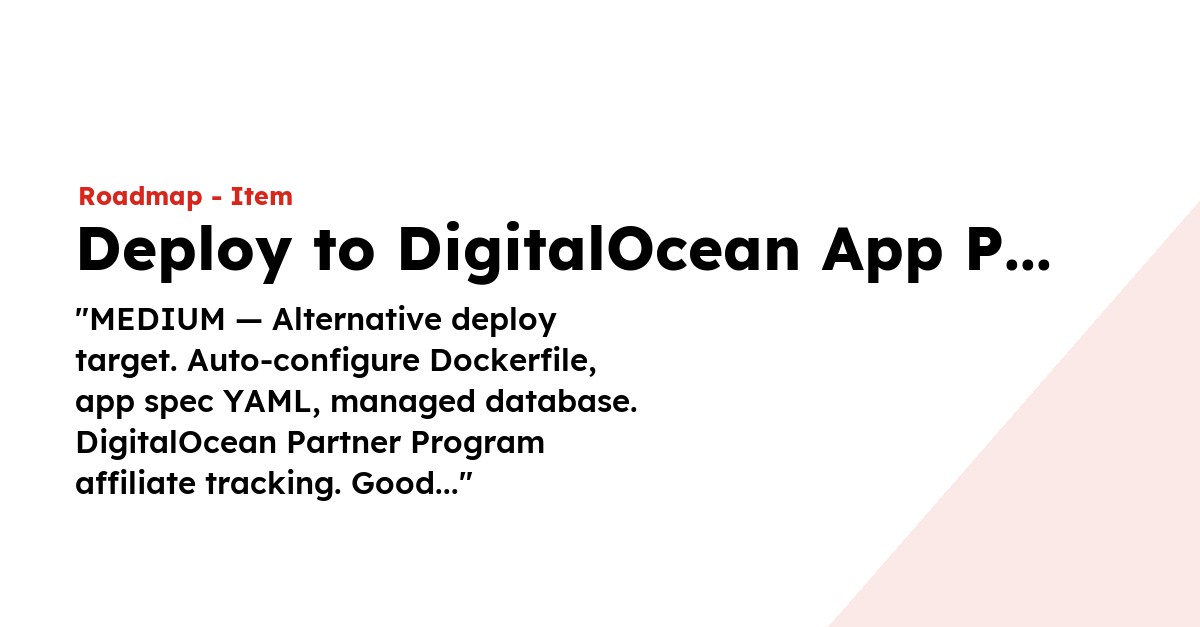 Roadmap - Item

Deploy to DigitalOcean App P...

"MEDIUM — Alternative deploy target. Auto-configure Dockerfile, app spec YAML, managed database. DigitalOcean Partner Program affiliate tracking. Good..."